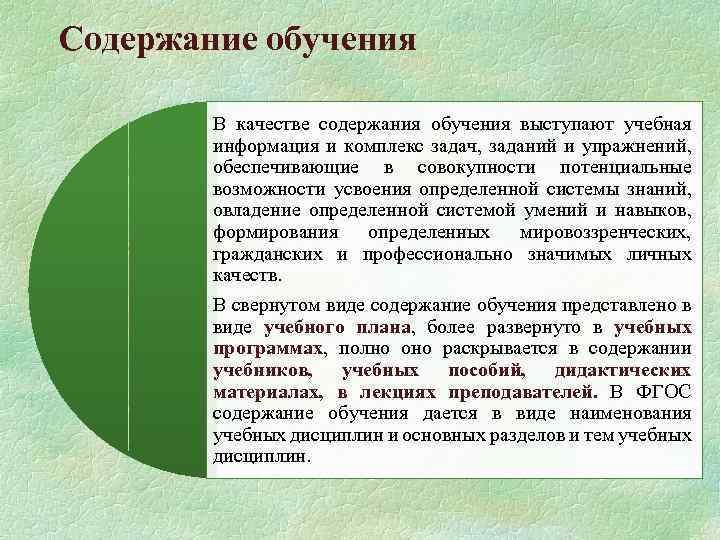 Содержание обучения

В качестве содержания обучения выступают учебная информация и комплекс задач, заданий и упражнений, обеспечивающие в совокупности потенциальные возможности усвоения определенной системы знаний, овладение определенной системой умений и навыков, формирования определенных мировоззренческих, гражданских и профессионально значимых личных качеств.

В свернутом виде содержание обучения представлено в виде учебного плана, более развернуто в учебных программах, полно оно раскрывается в содержании учебников, учебных пособий, дидактических материалах, в лекциях преподавателей. В ФГОС содержание обучения дается в виде наименования учебных дисциплин и основных разделов и тем учебных дисциплин.